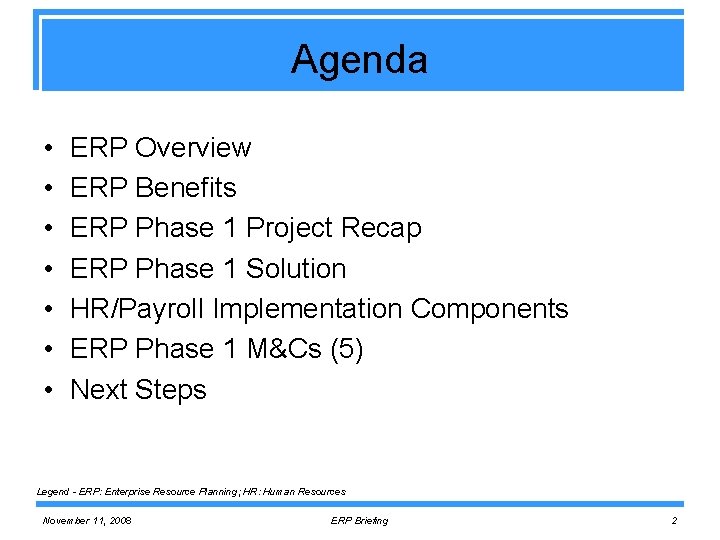 Agenda

• ERP Overview
• ERP Benefits
• ERP Phase 1 Project Recap
• ERP Phase 1 Solution
• HR/Payroll Implementation Components
• ERP Phase 1 M&Cs (5)
• Next Steps

Legend - ERP: Enterprise Resource Planning; HR: Human Resources

November 11, 2008 ERP Briefing 2